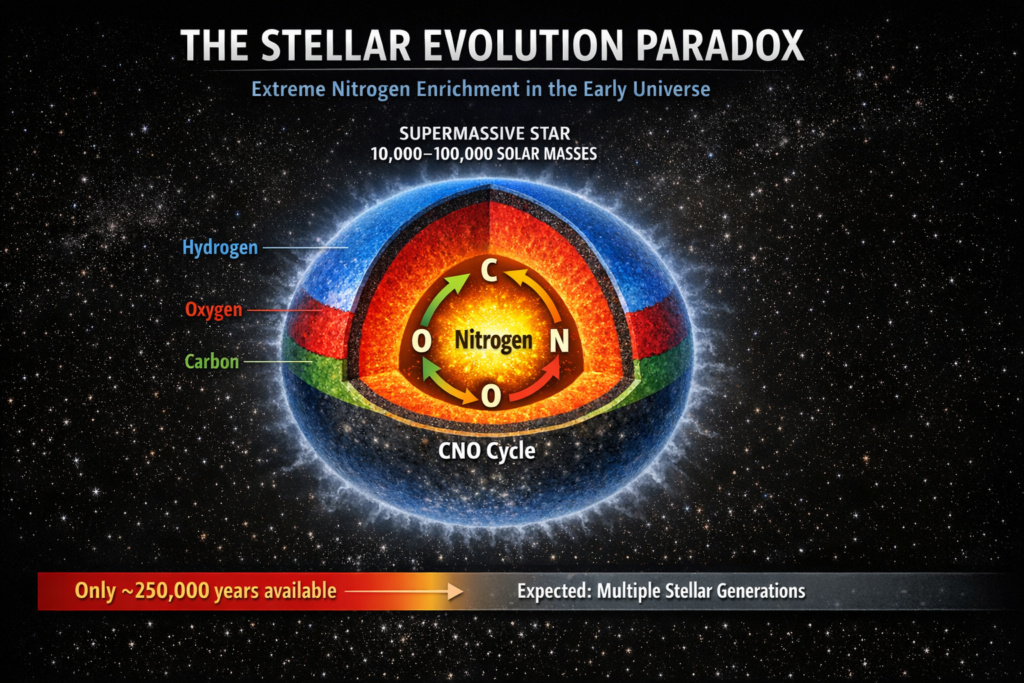 THE STELLAR EVOLUTION PARADOX

Extreme Nitrogen Enrichment in the Early Universe

SUPERMASSIVE STAR
10,000–100,000 SOLAR MASSES

Hydrogen

Oxygen

Carbon

C

O

Nitrogen

N

O

CNO Cycle

Only ~250,000 years available

Expected: Multiple Stellar Generations